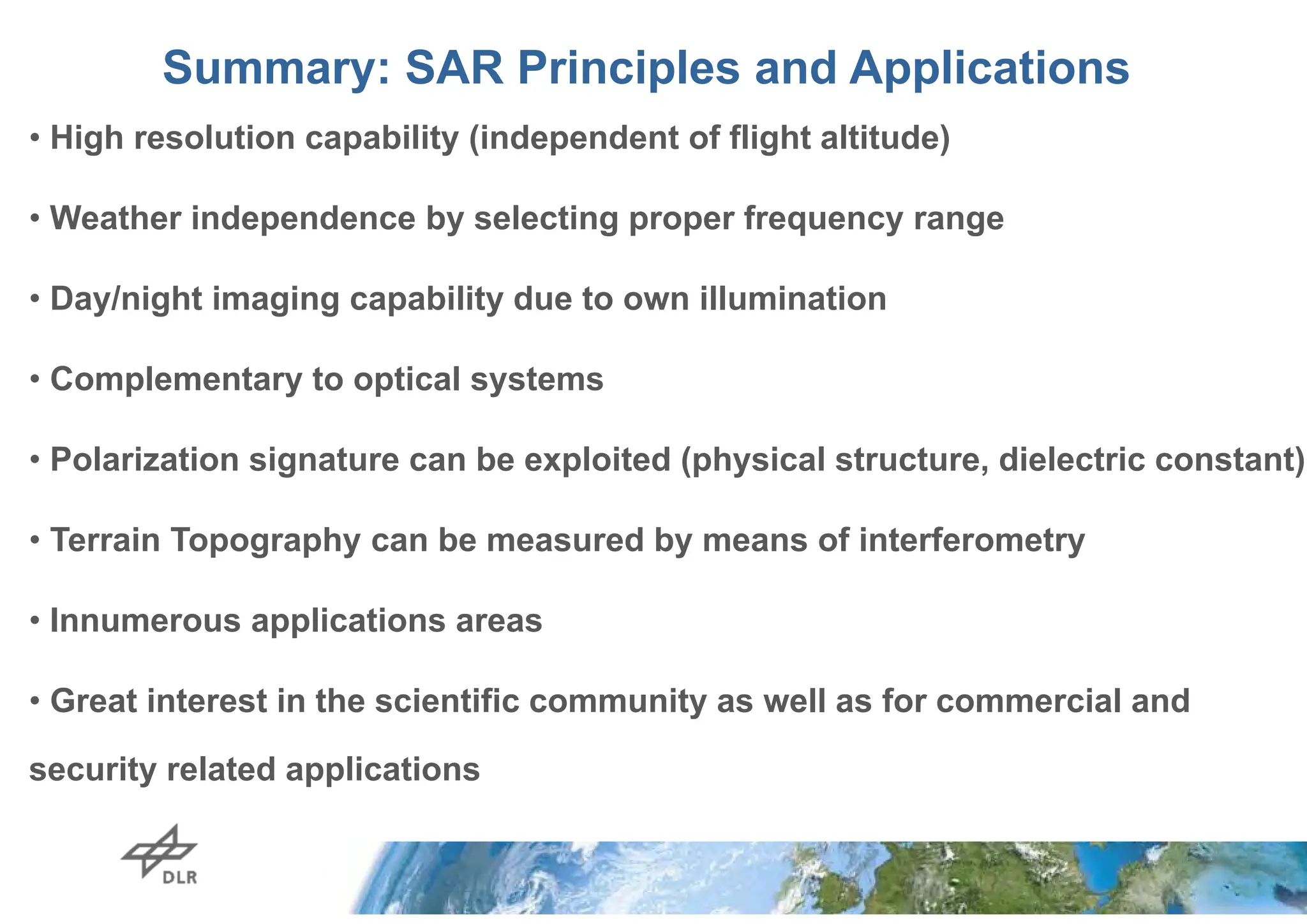 Summary: SAR Principles and Applications

• High resolution capability (independent of flight altitude)

• Weather independence by selecting proper frequency range

• Day/night imaging capability due to own illumination

• Complementary to optical systems

• Polarization signature can be exploited (physical structure, dielectric constant)

• Terrain Topography can be measured by means of interferometry

• Innumerous applications areas

• Great interest in the scientific community as well as for commercial and security related applications

DLR